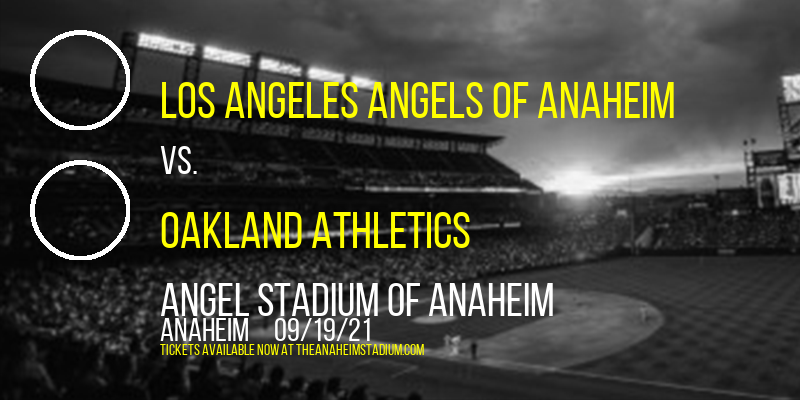 LOS ANGELES ANGELS OF ANAHEIM

VS.

OAKLAND ATHLETICS

ANGEL STADIUM OF ANAHEIM

ANAHEIM 09/19/21

TICKETS AVAILABLE NOW AT THEANAHEIMSTADIUM.COM